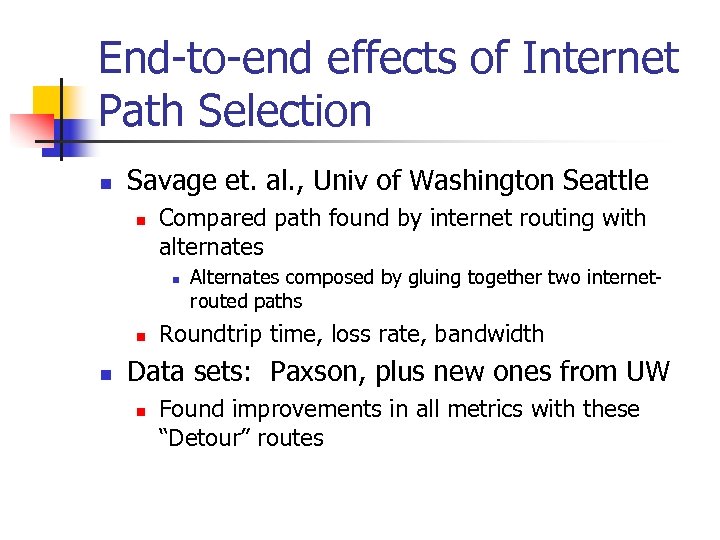 End-to-end effects of Internet Path Selection

Savage et. al., Univ of Washington Seattle

Compared path found by internet routing with alternates

Alternates composed by gluing together two internet-routed paths

Roundtrip time, loss rate, bandwidth

Data sets: Paxson, plus new ones from UW

Found improvements in all metrics with these “Detour” routes